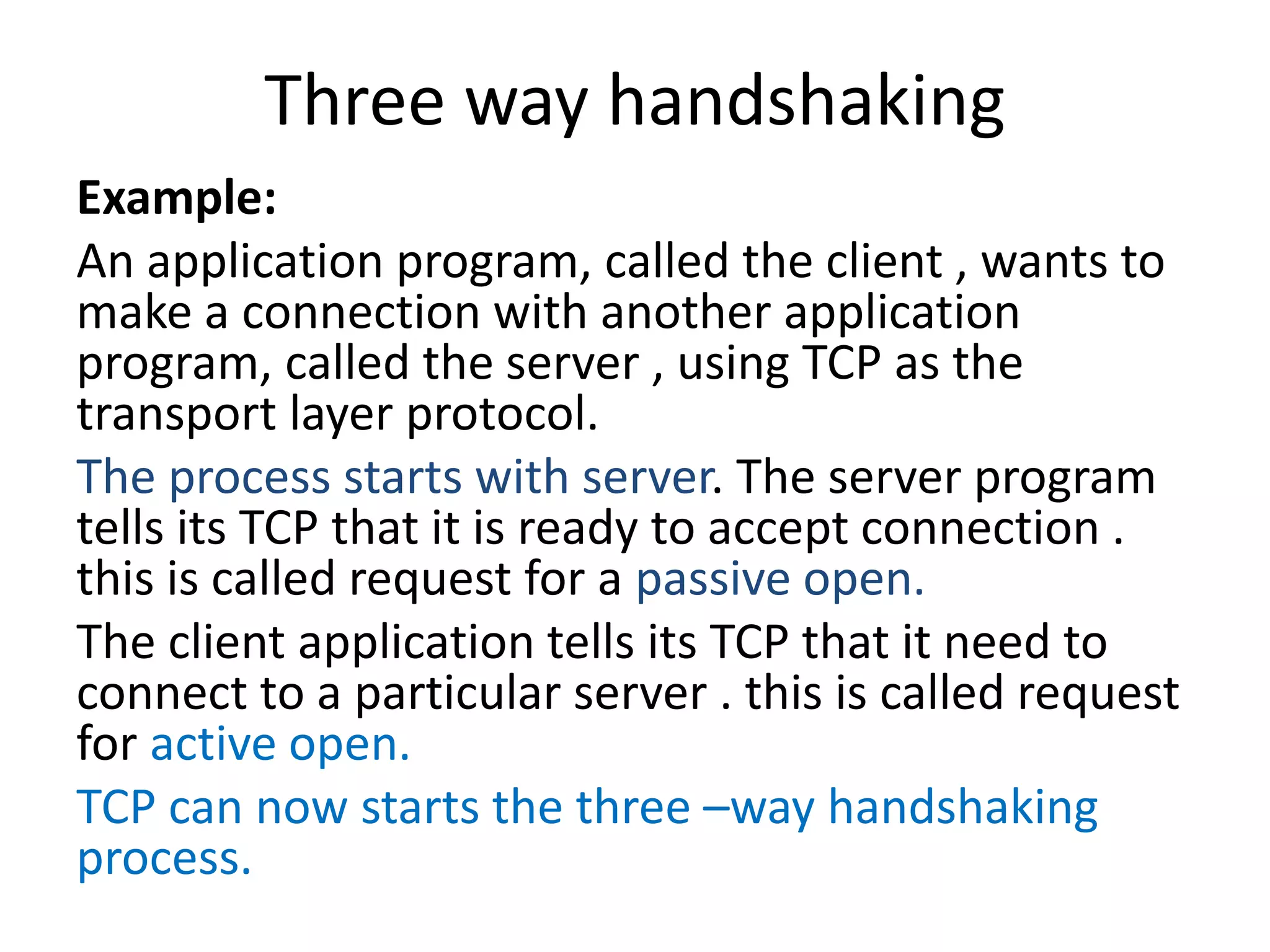 Three way handshaking

Example:

An application program, called the client , wants to make a connection with another application program, called the server , using TCP as the transport layer protocol.

The process starts with server. The server program tells its TCP that it is ready to accept connection . this is called request for a passive open.

The client application tells its TCP that it need to connect to a particular server . this is called request for active open.

TCP can now starts the three –way handshaking process.